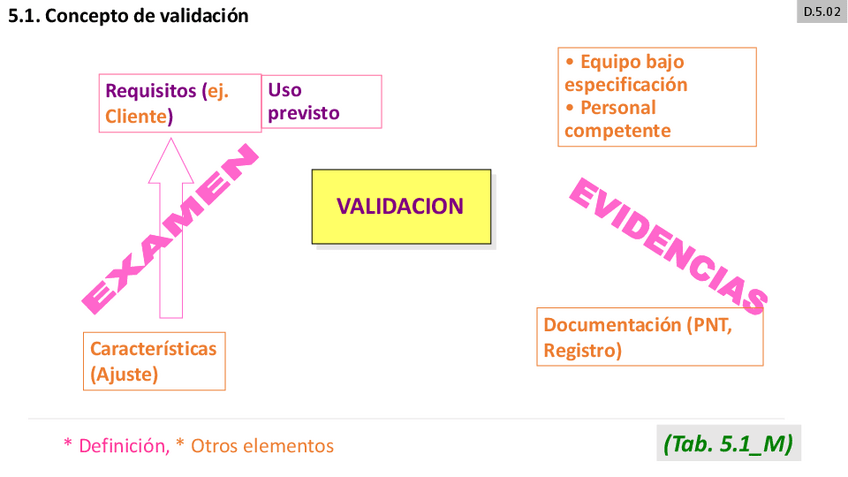 5.1. Concepto de validación

D.5.02

Requisitos (ej. Cliente)

Uso previsto

• Equipo bajo especificación
• Personal competente

EXAMEN

VALIDACION

EVIDENCIAS

Características (Ajuste)

Documentación (PNT, Registro)

* Definición, * Otros elementos

(Tab. 5.1_M)